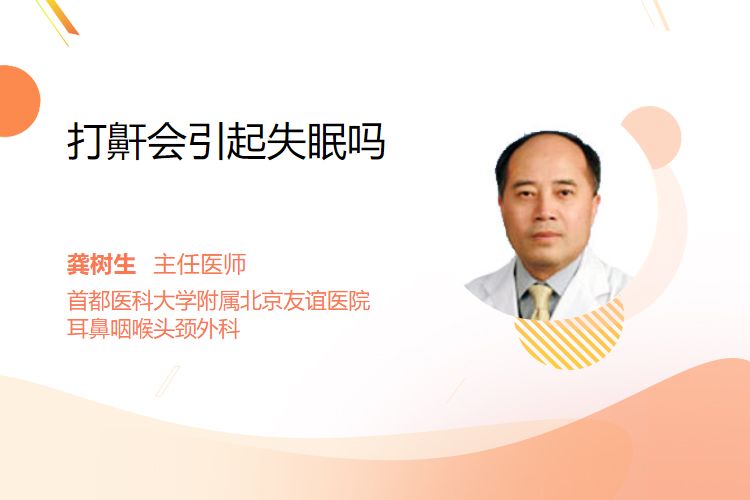 打鼾会引起失眠吗

龚树生 主任医师
首都医科大学附属北京友谊医院
耳鼻咽喉头颈外科